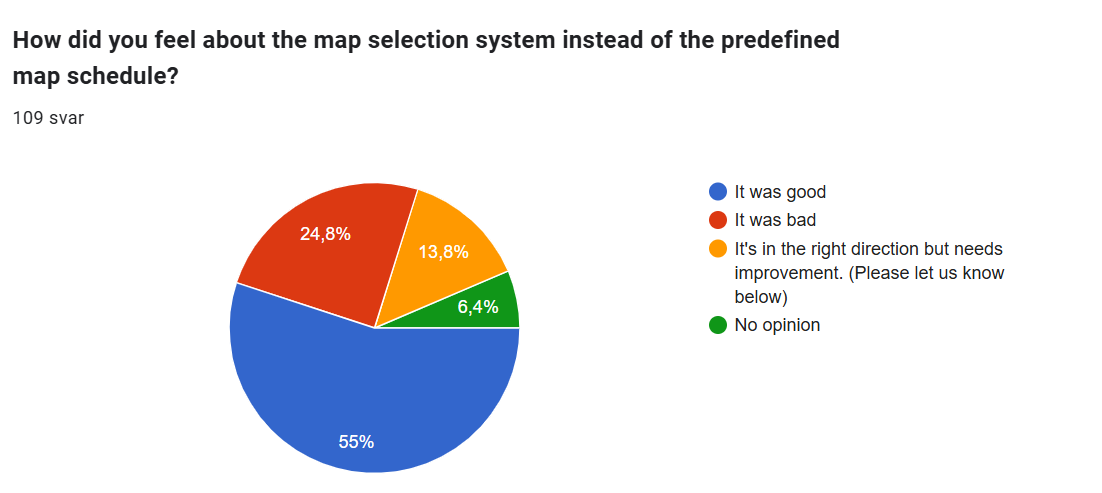 How did you feel about the map selection system instead of the predefined map schedule?

109 svar

24,8%
13,8%
6,4%
55%

It was good
It was bad
It's in the right direction but needs improvement. (Please let us know below)
No opinion